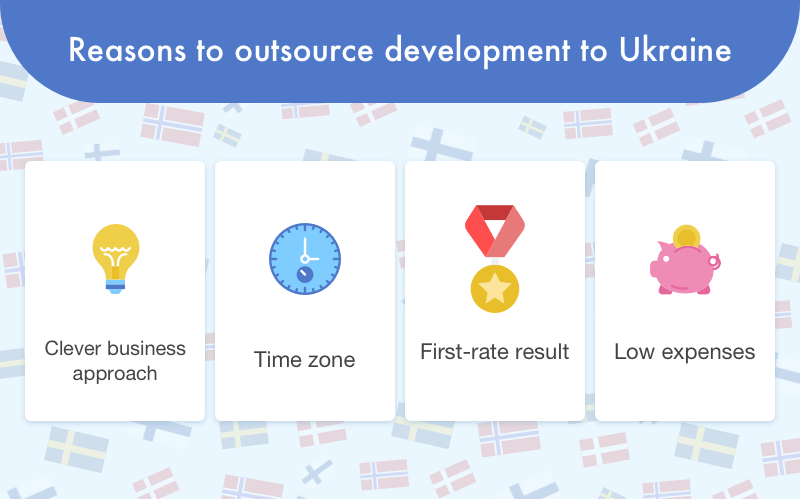 Reasons to outsource development to Ukraine

Clever business approach

Time zone

First-rate result

Low expenses